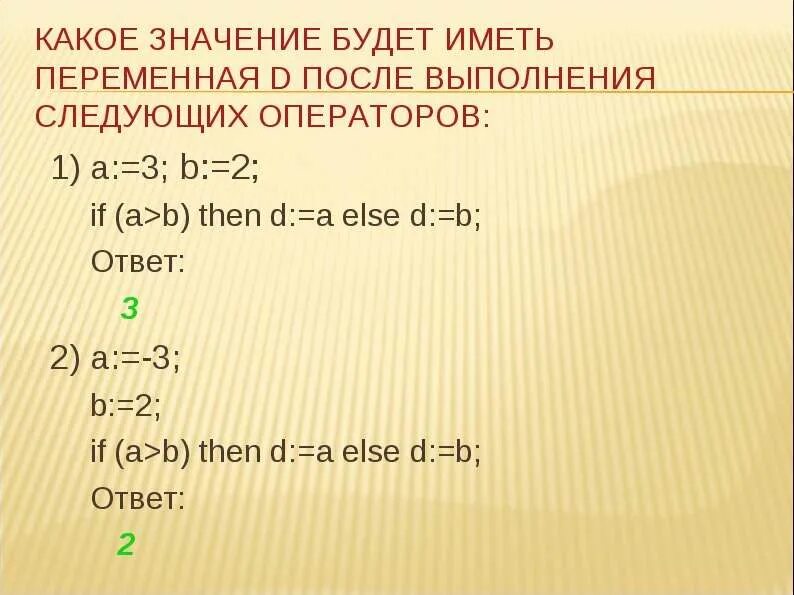 КАКОЕ ЗНАЧЕНИЕ БУДЕТ ИМЕТЬ ПЕРЕМЕННАЯ D ПОСЛЕ ВЫПОЛНЕНИЯ СЛЕДУЮЩИХ ОПЕРАТОРОВ:

1) a:=3; b:=2;

if (a>b) then d:=a else d:=b;

Ответ:

3

2) a:=-3;

b:=2;

if (a>b) then d:=a else d:=b;

Ответ:

2